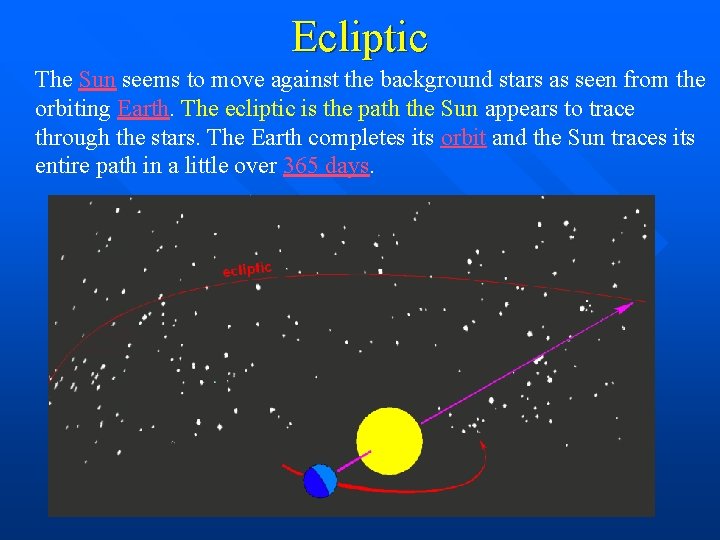 Ecliptic

The Sun seems to move against the background stars as seen from the orbiting Earth. The ecliptic is the path the Sun appears to trace through the stars. The Earth completes its orbit and the Sun traces its entire path in a little over 365 days.

ecliptic